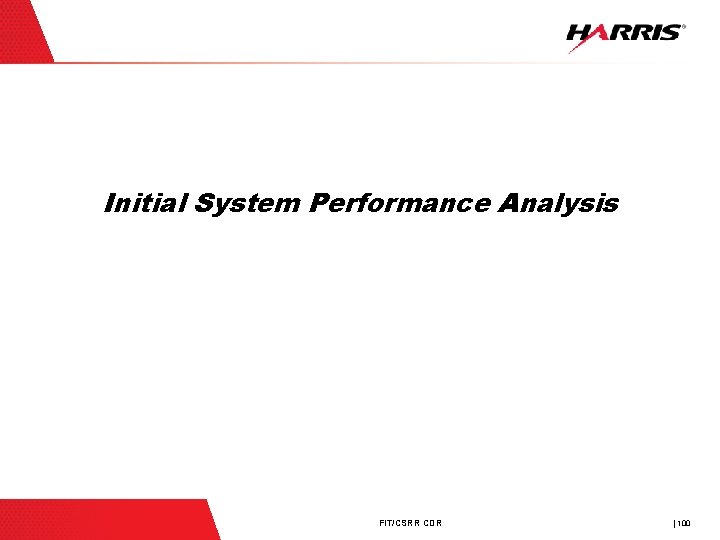 HARRIS®

Initial System Performance Analysis

FIT/CSRR CDR

| 100